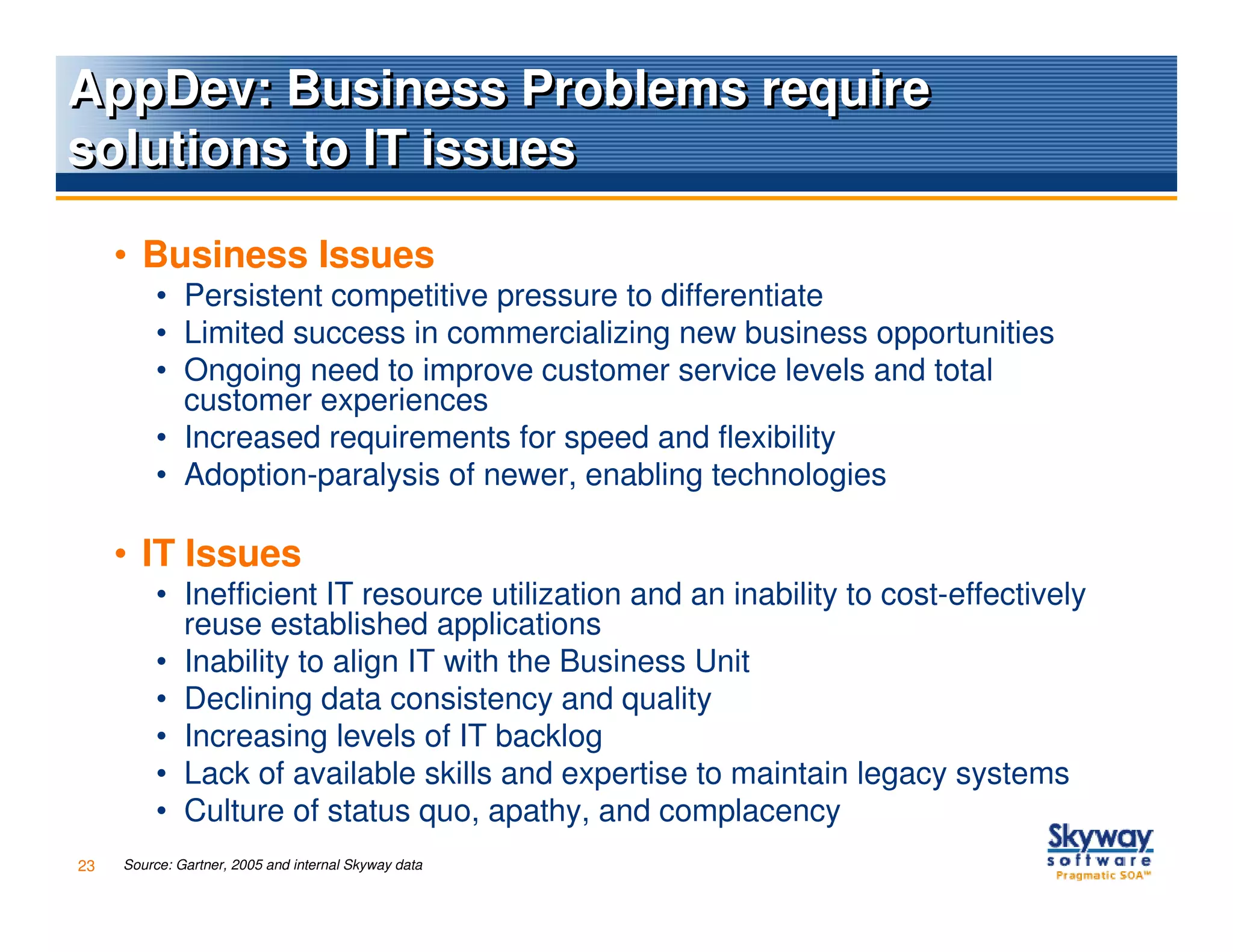 AppDev: Business Problems require solutions to IT issues

• Business Issues
  • Persistent competitive pressure to differentiate
  • Limited success in commercializing new business opportunities
  • Ongoing need to improve customer service levels and total customer experiences
  • Increased requirements for speed and flexibility
  • Adoption-paralysis of newer, enabling technologies

• IT Issues
  • Inefficient IT resource utilization and an inability to cost-effectively reuse established applications
  • Inability to align IT with the Business Unit
  • Declining data consistency and quality
  • Increasing levels of IT backlog
  • Lack of available skills and expertise to maintain legacy systems
  • Culture of status quo, apathy, and complacency

23 Source: Gartner, 2005 and internal Skyway data

Skyway software Pragmatic SOA™